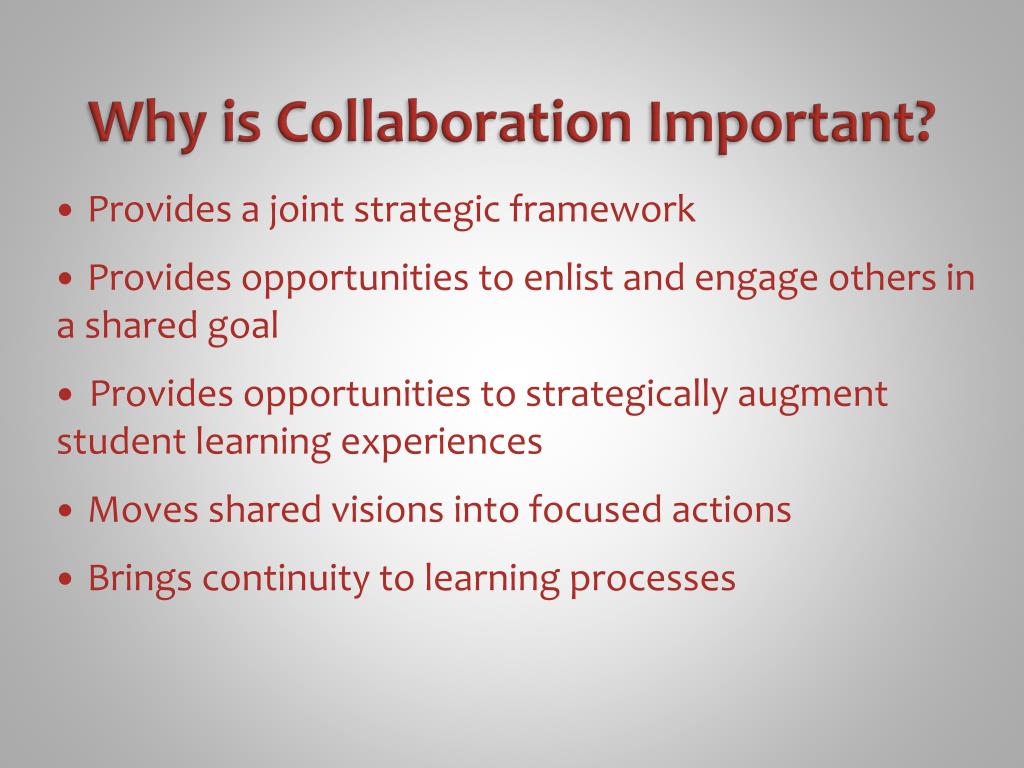 Why is Collaboration Important?

• Provides a joint strategic framework

• Provides opportunities to enlist and engage others in a shared goal

• Provides opportunities to strategically augment student learning experiences

• Moves shared visions into focused actions

• Brings continuity to learning processes